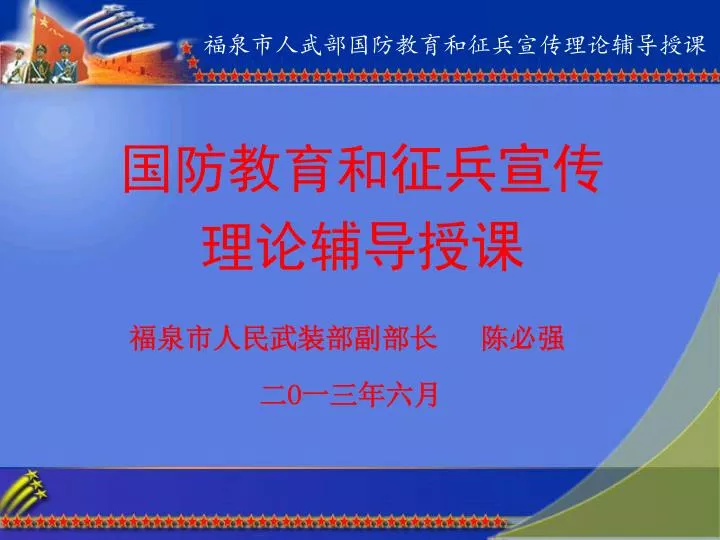 福泉市人武部国防教育和征兵宣传理论辅导授课

国防教育和征兵宣传
理论辅导授课

福泉市人民武装部副部长　陈必强

二0一三年六月